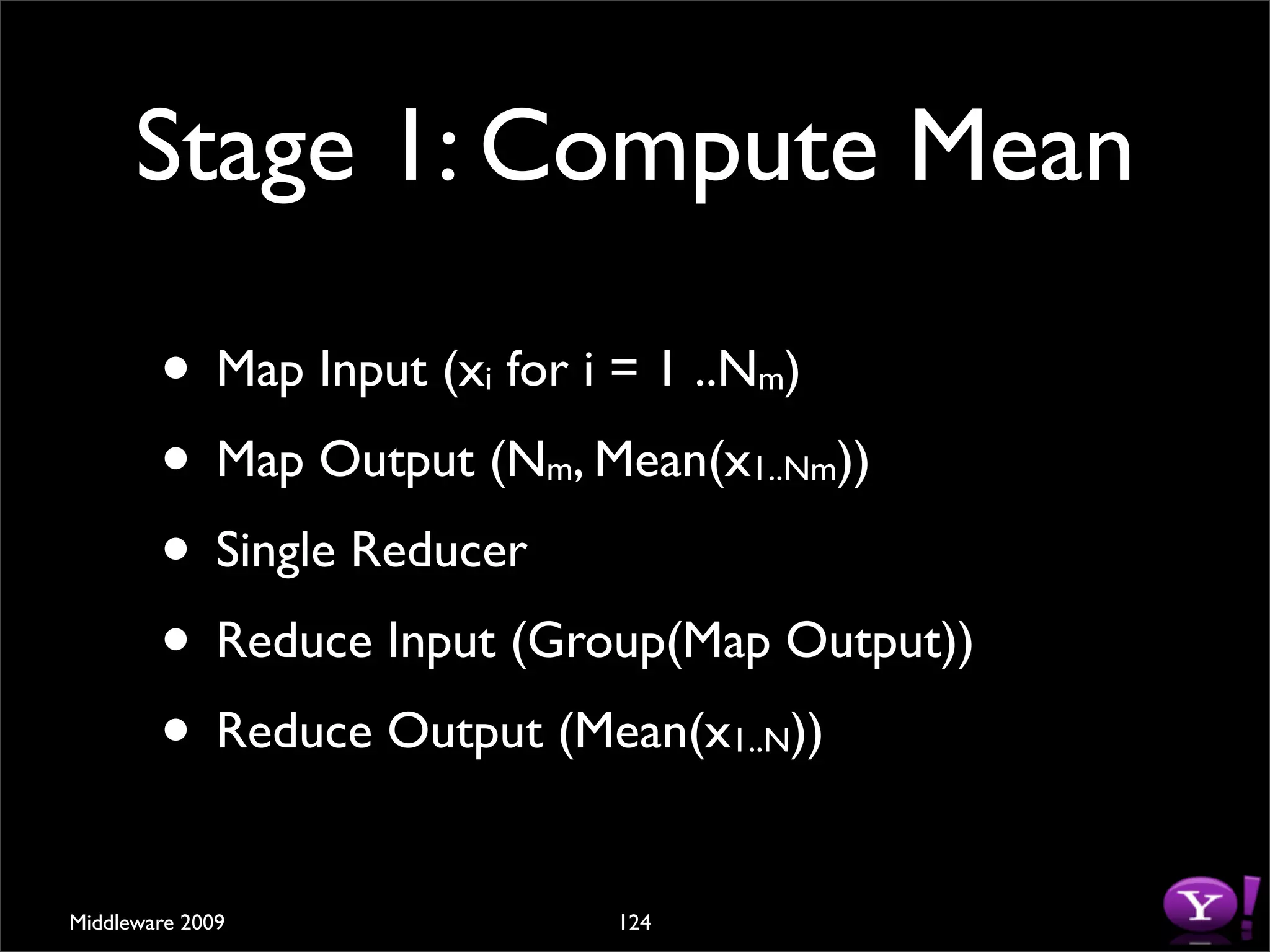 Stage 1: Compute Mean

• Map Input ($x_i$ for i = 1 ..$N_m$)
• Map Output ($N_m$, Mean($x_{1..Nm}$))
• Single Reducer
• Reduce Input (Group(Map Output))
• Reduce Output (Mean($x_{1..N}$))

Middleware 2009

124

Y!